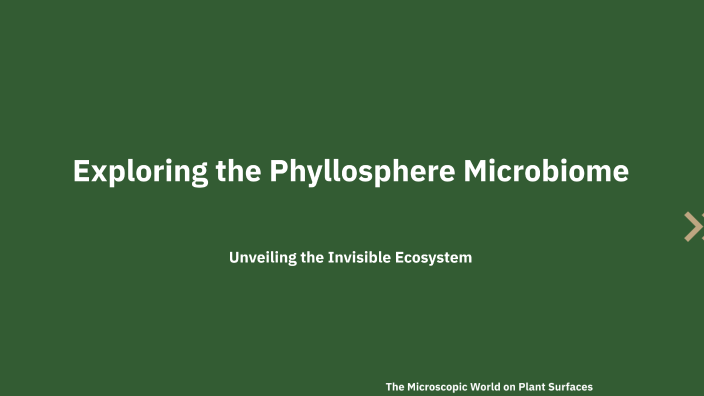 Exploring the Phyllosphere Microbiome

Unveiling the Invisible Ecosystem

The Microscopic World on Plant Surfaces